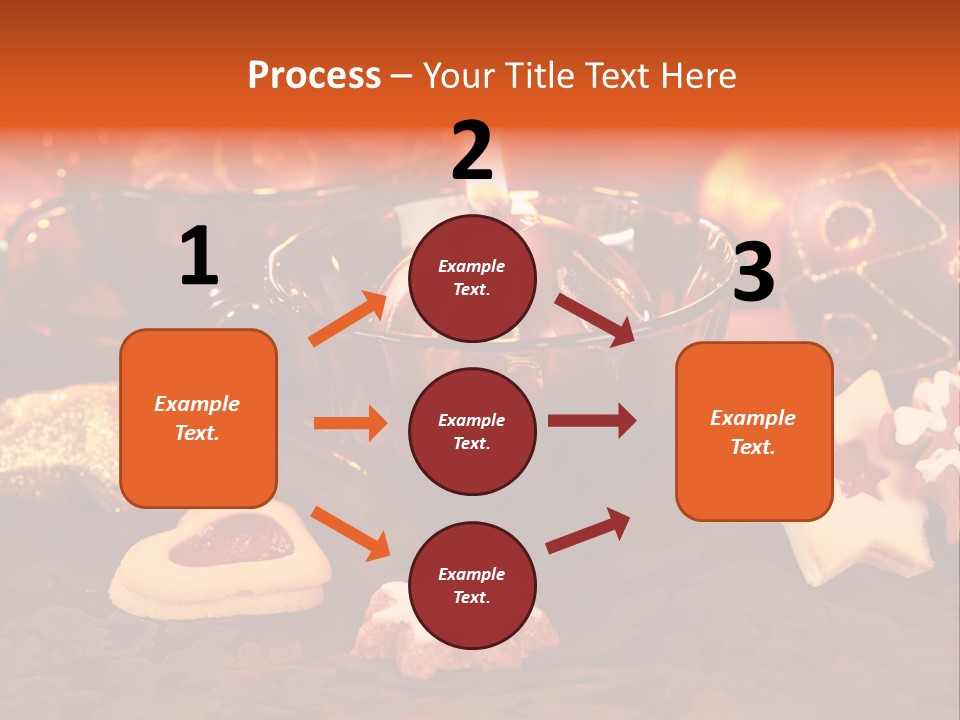 Process – Your Title Text Here

1

Example Text.

2

Example Text.

Example Text.

Example Text.

3

Example Text.